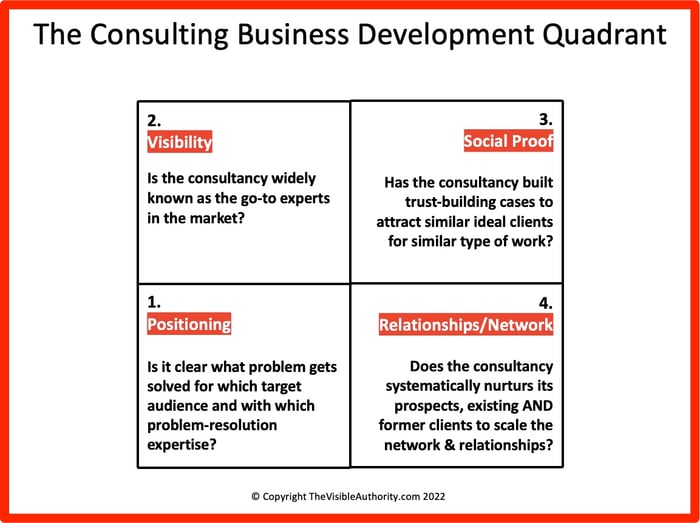 The Consulting Business Development Quadrant

2.
Visibility

Is the consultancy widely known as the go-to experts in the market?

3.
Social Proof

Has the consultancy built trust-building cases to attract similar ideal clients for similar type of work?

1.
Positioning

Is it clear what problem gets solved for which target audience and with which problem-resolution expertise?

4.
Relationships/Network

Does the consultancy systematically nurturs its prospects, existing AND former clients to scale the network & relationships?

© Copyright TheVisibleAuthority.com 2022